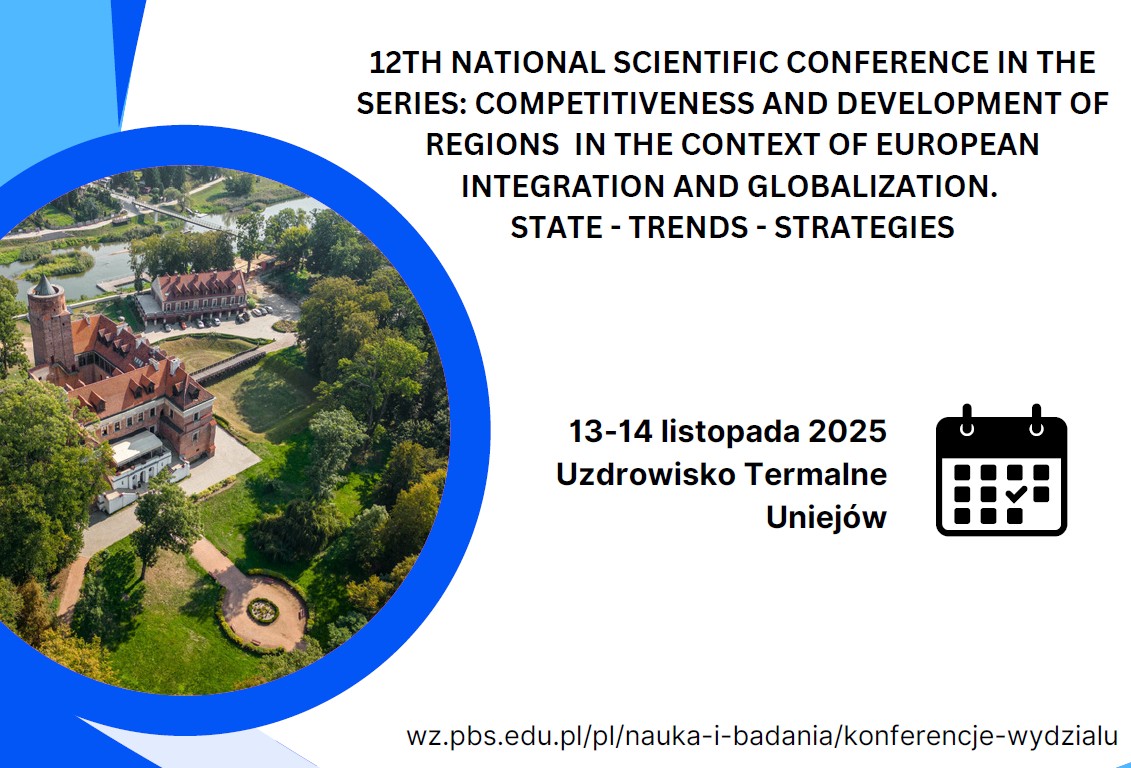 12TH NATIONAL SCIENTIFIC CONFERENCE IN THE SERIES: COMPETITIVENESS AND DEVELOPMENT OF REGIONS IN THE CONTEXT OF EUROPEAN INTEGRATION AND GLOBALIZATION. STATE - TRENDS - STRATEGIES

13-14 listopada 2025
Uzdrowisko Termalne
Uniejów

wz.pbs.edu.pl/pl/nauka-i-badania/konferencje-wydzialu